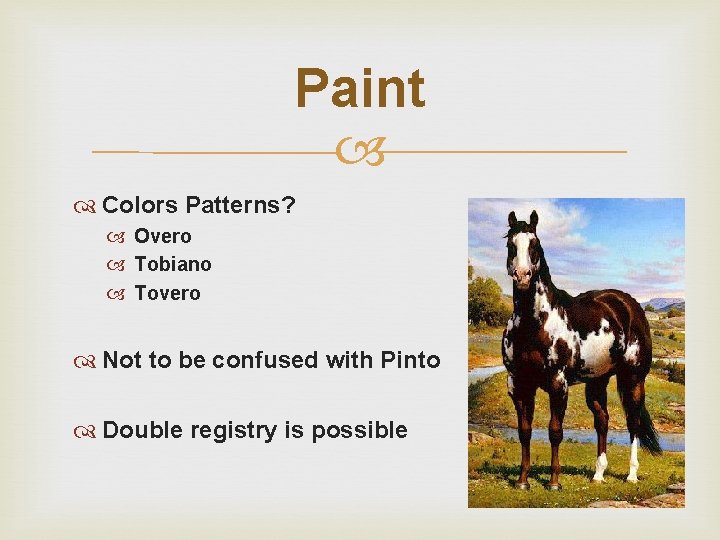 Paint

Colors Patterns?
Overo
Tobiano
Tovero

Not to be confused with Pinto

Double registry is possible